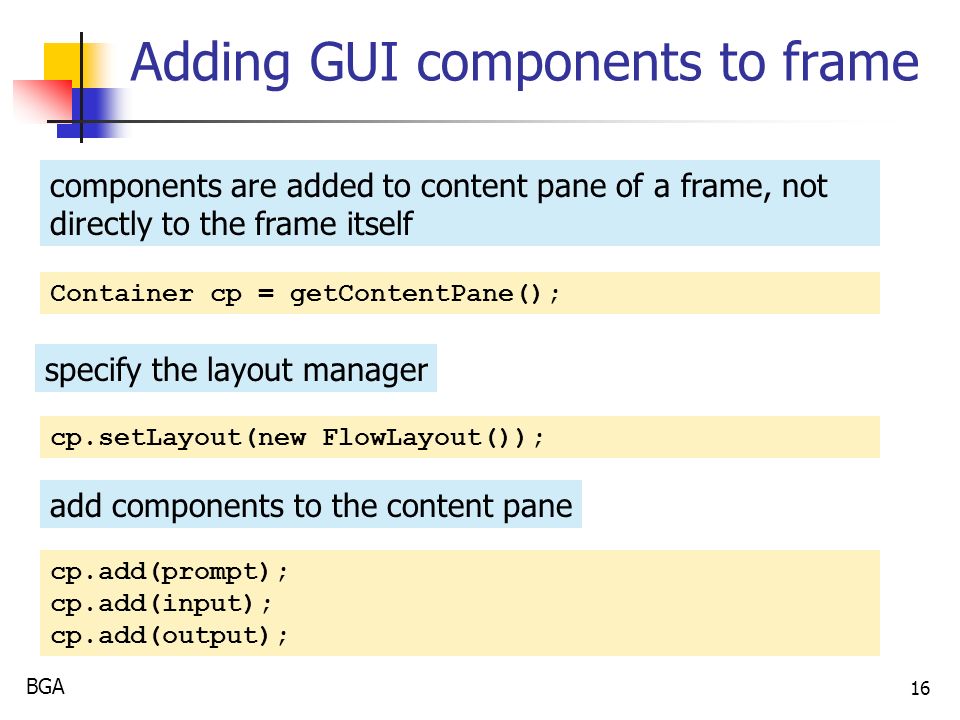 Adding GUI components to frame

components are added to content pane of a frame, not directly to the frame itself

Container cp = getContentPane();

specify the layout manager

cp.setLayout(new FlowLayout());

add components to the content pane

cp.add(prompt);
cp.add(input);
cp.add(output);

BGA

16